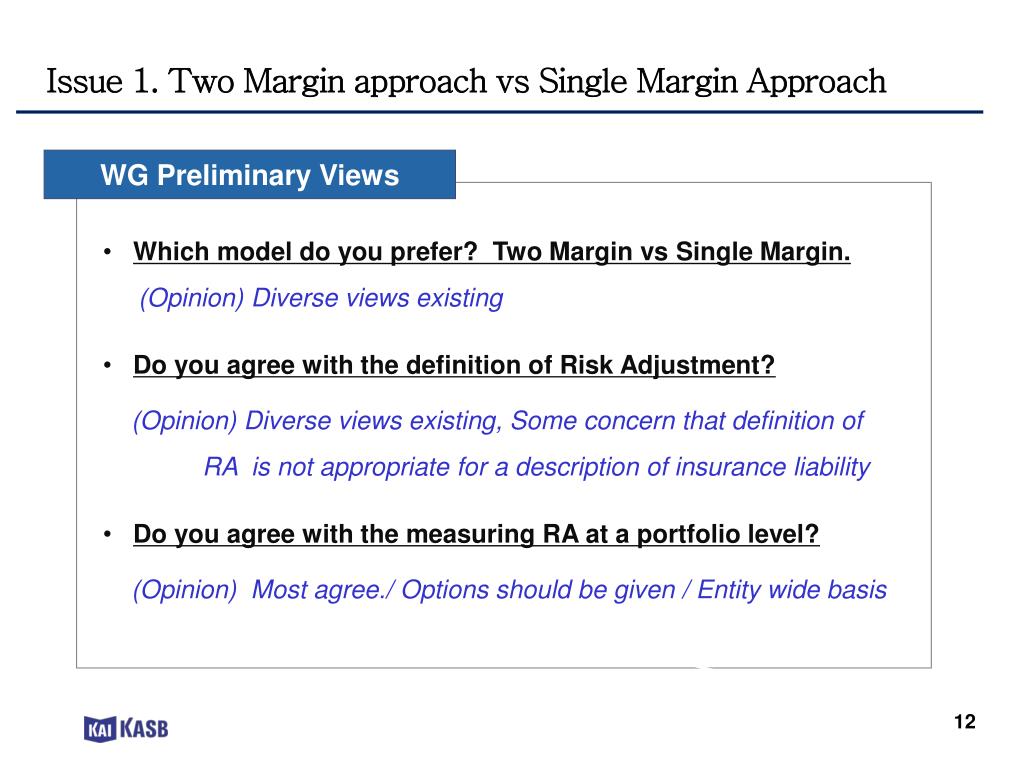 Issue 1. Two Margin approach vs Single Margin Approach

WG Preliminary Views

• Which model do you prefer?  Two Margin vs Single Margin.

(Opinion) Diverse views existing

• Do you agree with the definition of Risk Adjustment?

(Opinion) Diverse views existing, Some concern that definition of RA  is not appropriate for a description of insurance liability

• Do you agree with the measuring RA at a portfolio level?

(Opinion)  Most agree./ Options should be given / Entity wide basis

KAI KASB

12